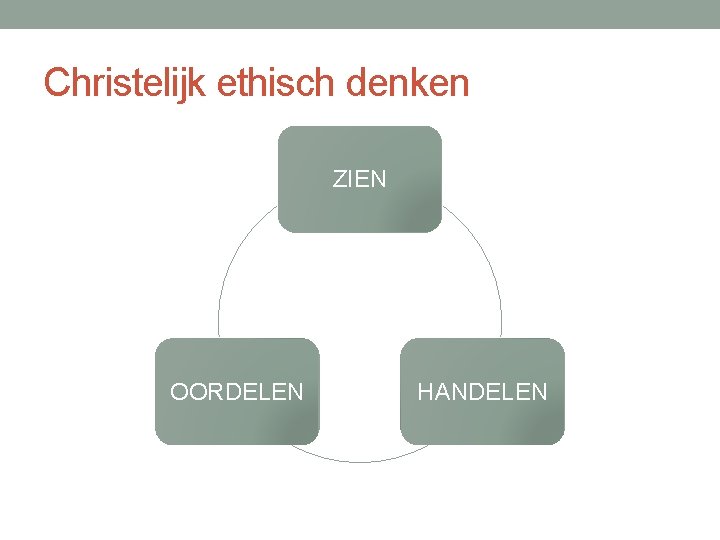 Christelijk ethisch denken

ZIEN

OORDELEN

HANDELEN